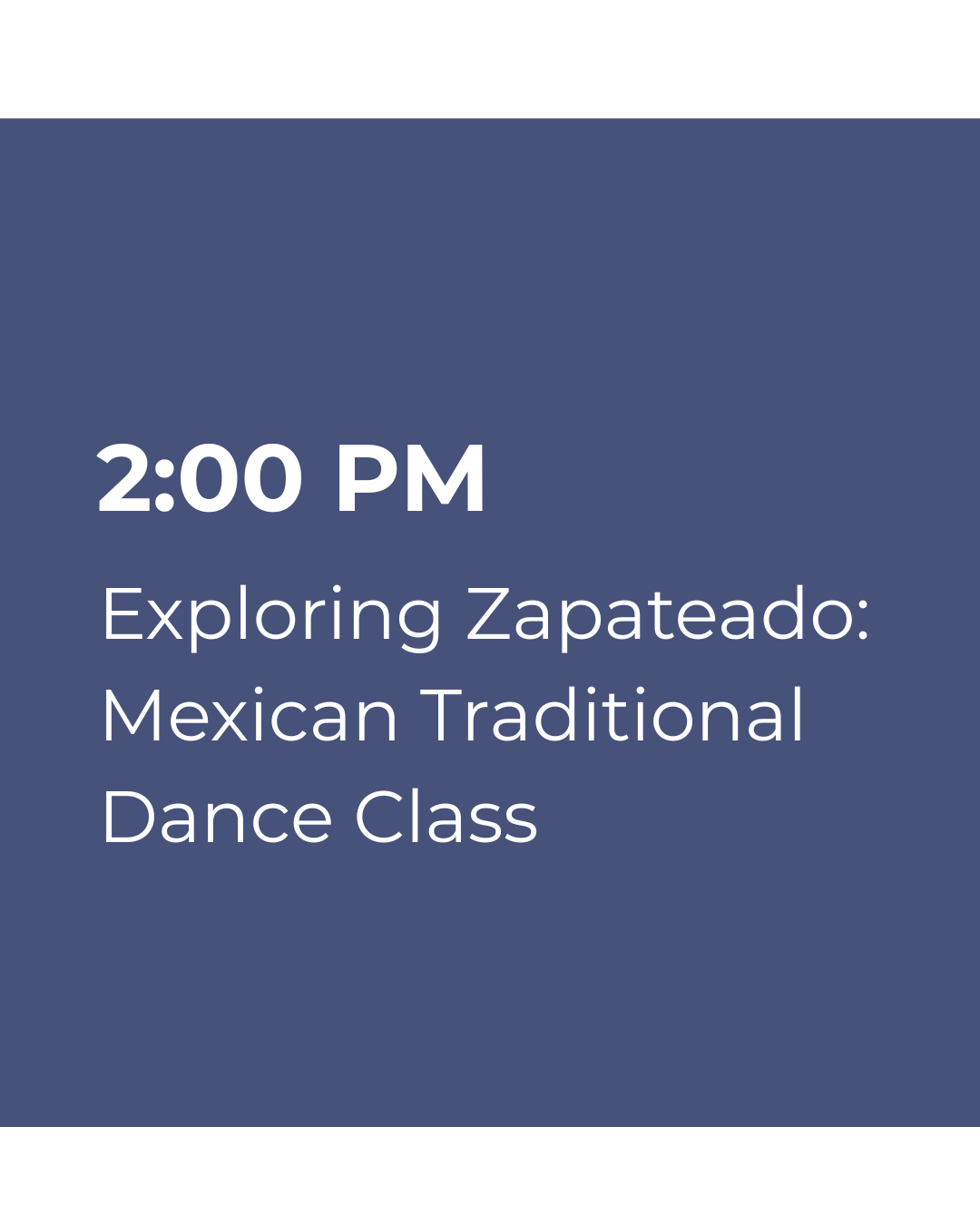 2:00 PM

Exploring Zapateado: Mexican Traditional Dance Class